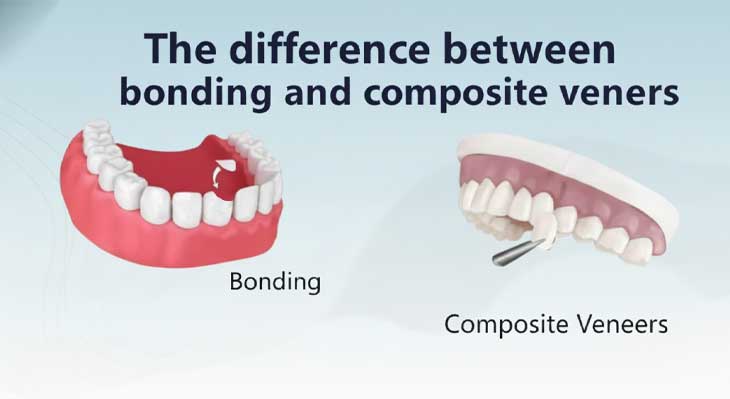 The difference between bonding and composite veners

Bonding

Composite Veneers